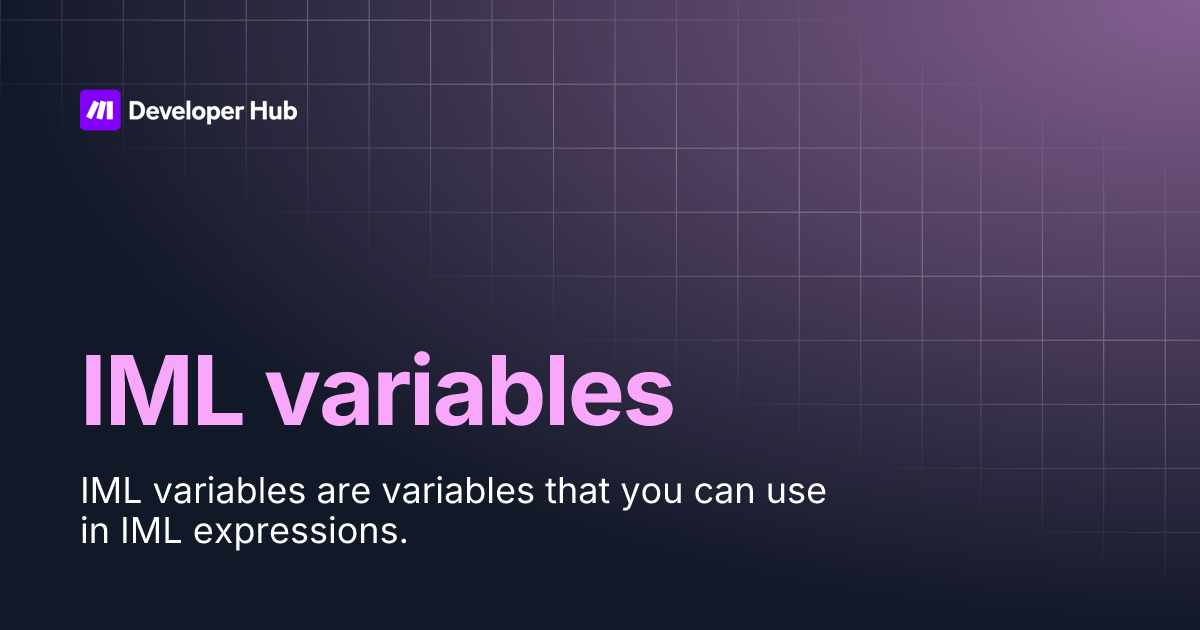 Developer Hub

IML variables

IML variables are variables that you can use in IML expressions.